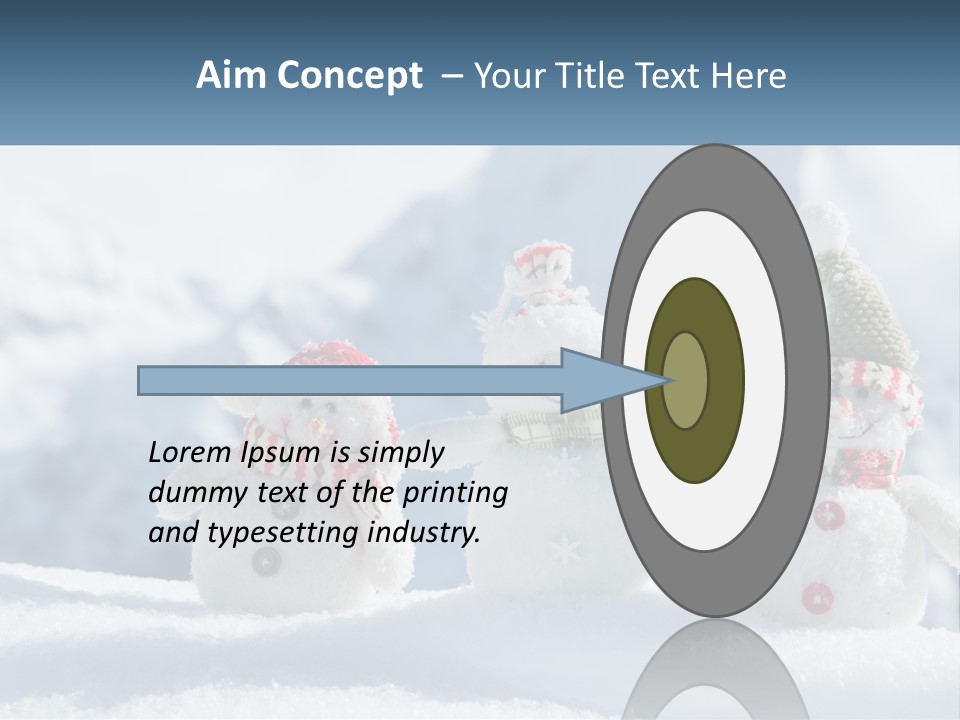 Aim Concept – Your Title Text Here

Lorem Ipsum is simply dummy text of the printing and typesetting industry.